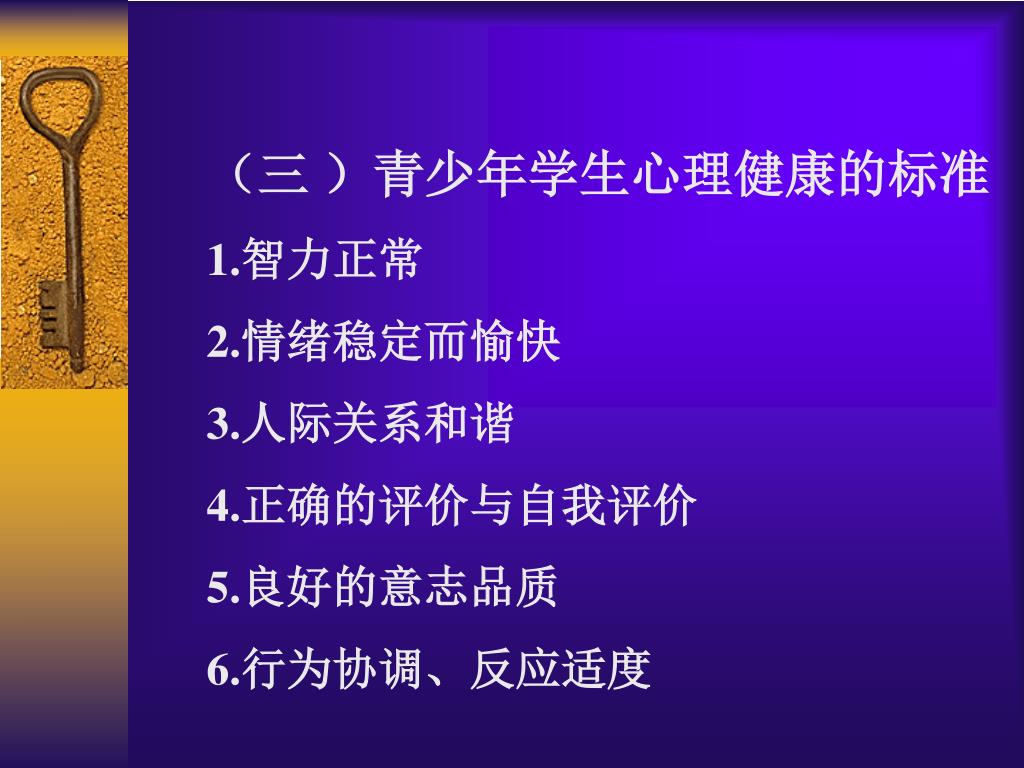 （三 ）青少年学生心理健康的标准

1.智力正常

2.情绪稳定而愉快

3.人际关系和谐

4.正确的评价与自我评价

5.良好的意志品质

6.行为协调、反应适度